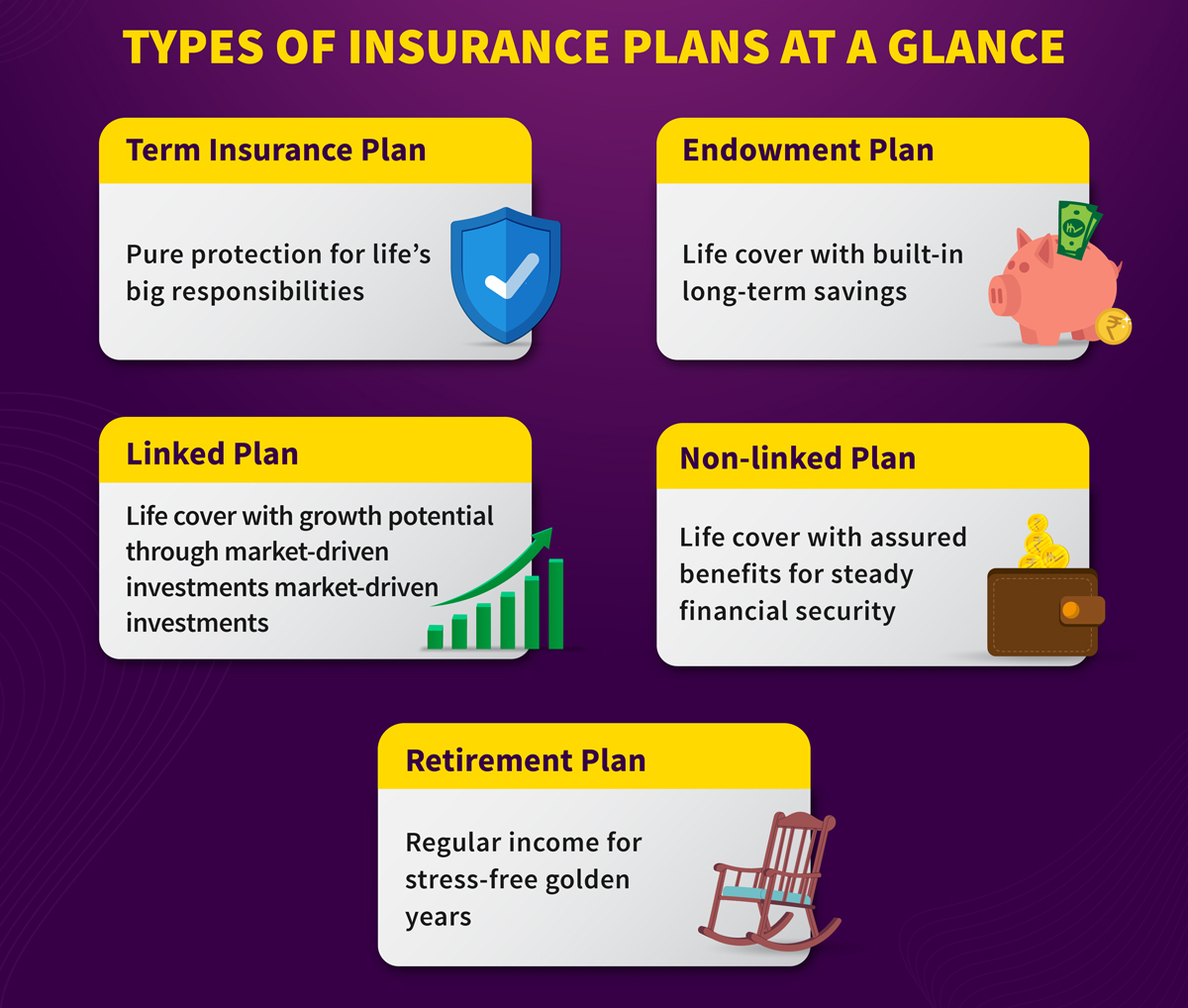 TYPES OF INSURANCE PLANS AT A GLANCE

Term Insurance Plan

Pure protection for life's big responsibilities

Endowment Plan

Life cover with built-in long-term savings

Linked Plan

Life cover with growth potential through market-driven investments market-driven investments

Non-linked Plan

Life cover with assured benefits for steady financial security

Retirement Plan

Regular income for stress-free golden years